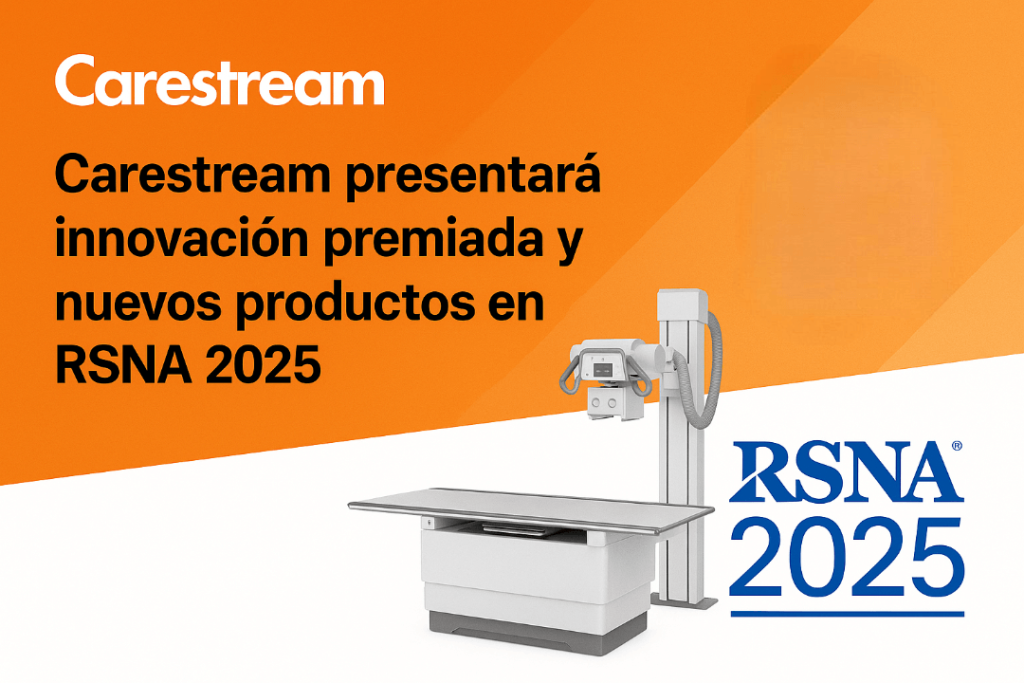 Carestream

Carestream presentará innovación premiada y nuevos productos en RSNA 2025

RSNA®
2025